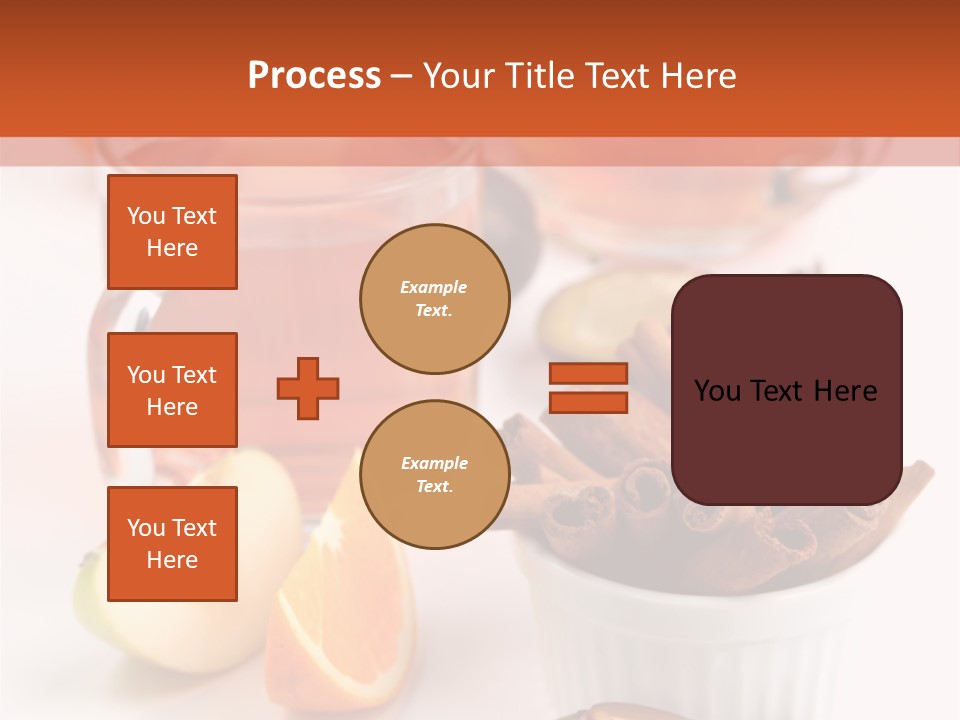 Process – Your Title Text Here

You Text Here

You Text Here

You Text Here

Example Text.

Example Text.

You Text Here